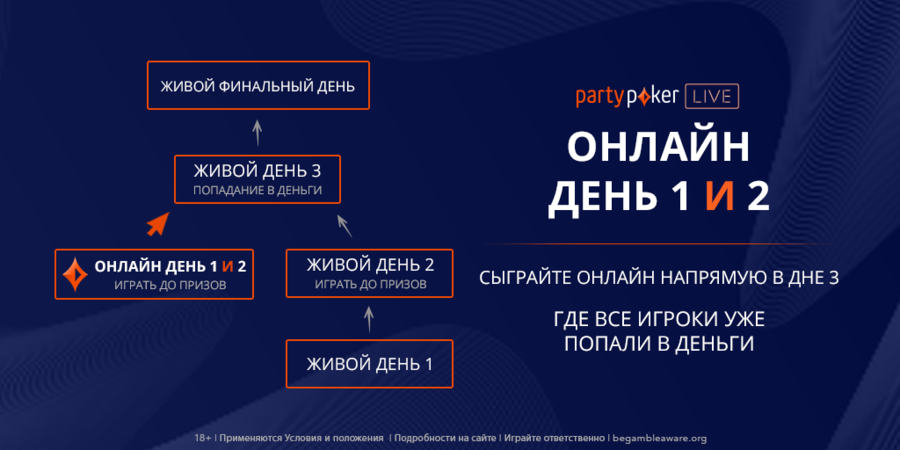 ЖИВОЙ ФИНАЛЬНЫЙ ДЕНЬ

ЖИВОЙ ДЕНЬ 3
ПОПАДАНИЕ В ДЕНЬГИ

ОНЛАЙН ДЕНЬ 1 И 2
ИГРАТЬ ДО ПРИЗОВ

ЖИВОЙ ДЕНЬ 2
ИГРАТЬ ДО ПРИЗОВ

ЖИВОЙ ДЕНЬ 1

partypoker LIVE

ОНЛАЙН
ДЕНЬ 1 И 2

СЫГРАЙТЕ ОНЛАЙН НАПРЯМУЮ В ДНЕ 3

ГДЕ ВСЕ ИГРОКИ УЖЕ ПОПАЛИ В ДЕНЬГИ

18+ | Применяются Условия и положения | Подробности на сайте | Играйте ответственно | begambleaware.org